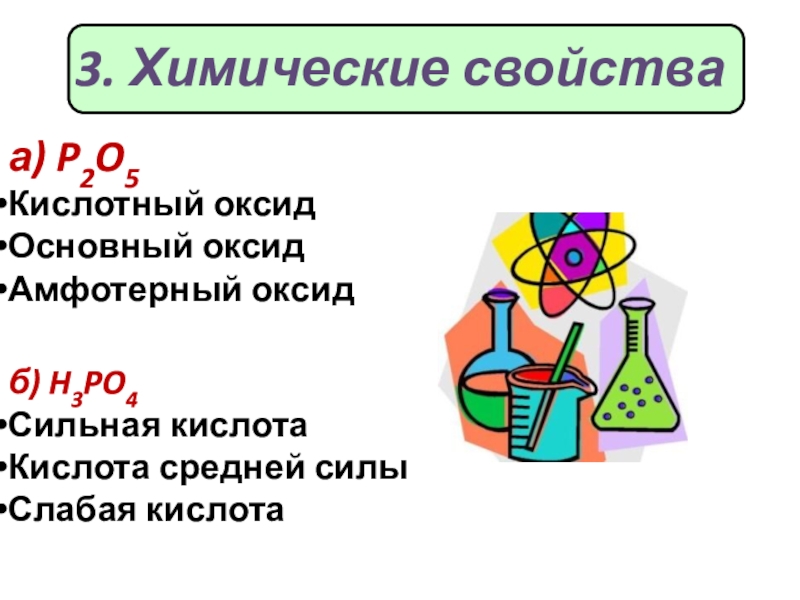 3. Химические свойства

а) $P_2O_5$
•Кислотный оксид
•Основный оксид
•Амфотерный оксид

б) $H_3PO_4$
•Сильная кислота
•Кислота средней силы
•Слабая кислота